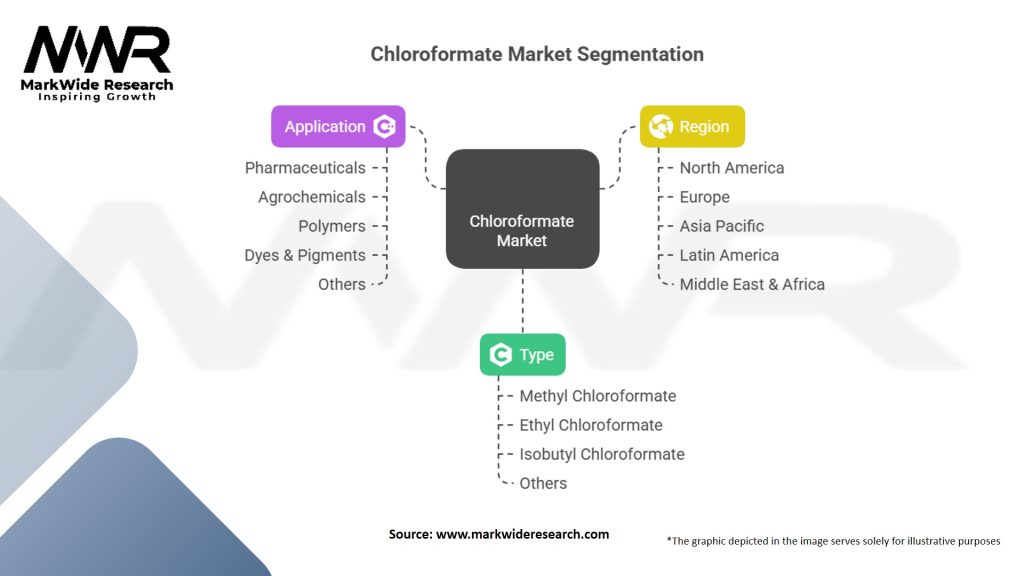 MWR
MarkWide Research
Inspiring Growth

Chloroformate Market Segmentation

Application
Pharmaceuticals
Agrochemicals
Polymers
Dyes & Pigments
Others

Chloroformate Market

Region
North America
Europe
Asia Pacific
Latin America
Middle East & Africa

Type
Methyl Chloroformate
Ethyl Chloroformate
Isobutyl Chloroformate
Others

Source: www.markwideresearch.com

*The graphic depicted in the image serves solely for illustrative purposes